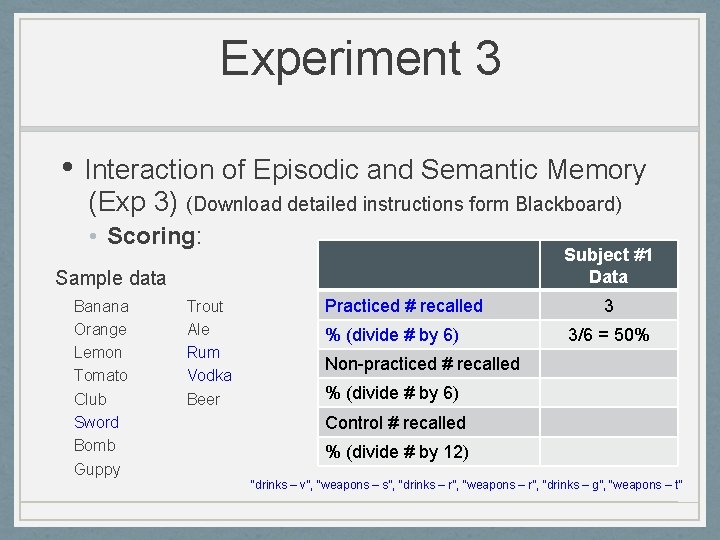 Experiment 3

• Interaction of Episodic and Semantic Memory (Exp 3) (Download detailed instructions form Blackboard)
 • Scoring:

Sample data

Banana
Orange
Lemon
Tomato
Club
Sword
Bomb
Guppy

Trout
Ale
Rum
Vodka
Beer

| | Subject #1 Data |
|---|---|
| Practiced # recalled | 3 |
| % (divide # by 6) | 3/6 = 50% |
| Non-practiced # recalled | |
| % (divide # by 6) | |
| Control # recalled | |
| % (divide # by 12) | |

"drinks – v", "weapons – s", "drinks – r", "weapons – r", "drinks – g", "weapons – t"